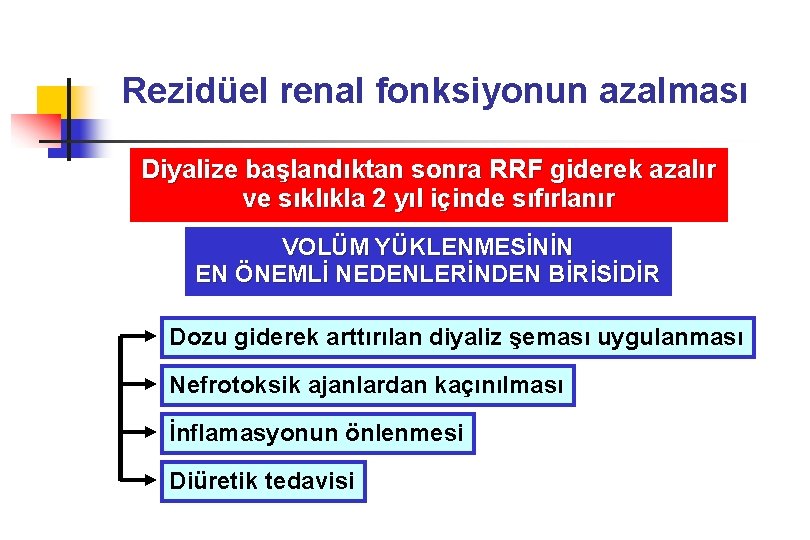 Rezidüel renal fonksiyonun azalması

Diyalize başlandıktan sonra RRF giderek azalır ve sıklıkla 2 yıl içinde sıfırlanır

VOLÜM YÜKLENMESİNİN EN ÖNEMLİ NEDENLERİNDEN BİRİSİDİR

Dozu giderek arttırılan diyaliz şeması uygulanması

Nefrotoksik ajanlardan kaçınılması

İnflamasyonun önlenmesi

Diüretik tedavisi